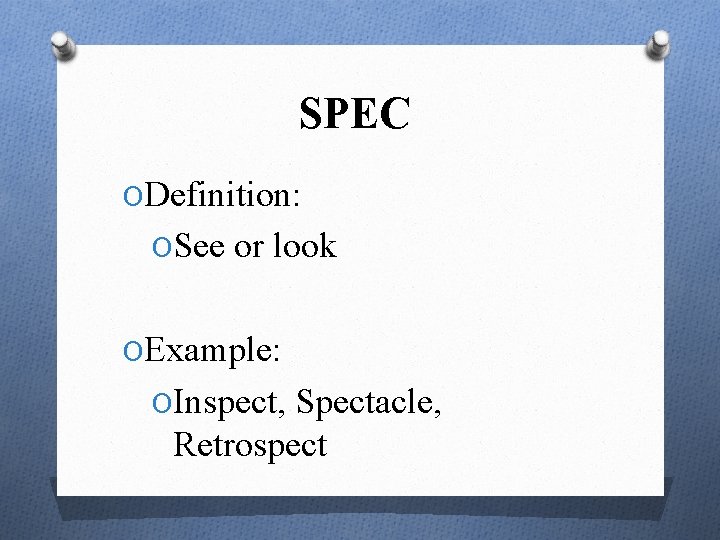 SPEC

Definition:

See or look

Example:

Inspect, Spectacle, Retrospect